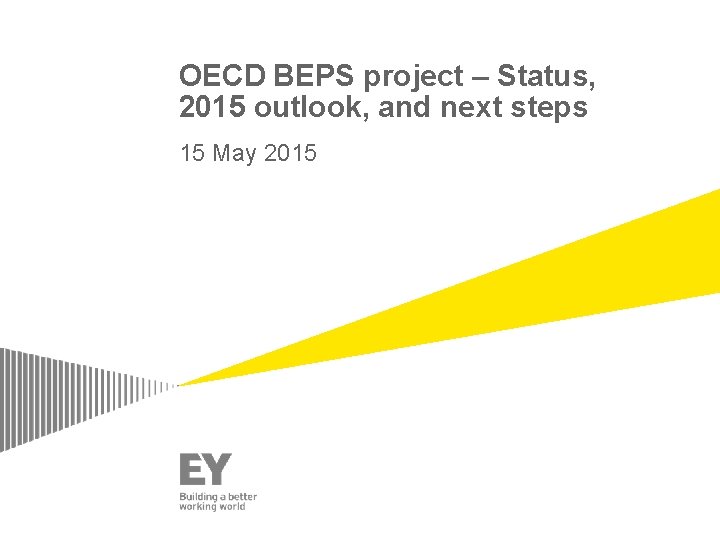 OECD BEPS project – Status, 2015 outlook, and next steps

15 May 2015

EY

Building a better working world